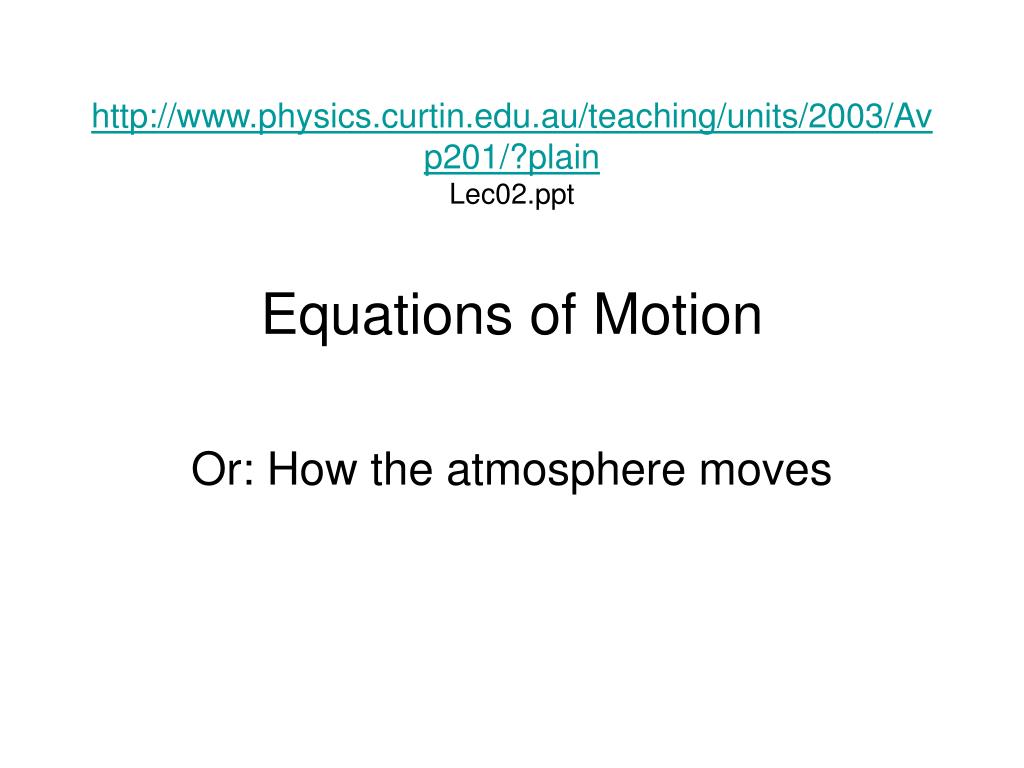 http://www.physics.curtin.edu.au/teaching/units/2003/Avp201/?plain
Lec02.ppt

Equations of Motion

Or: How the atmosphere moves